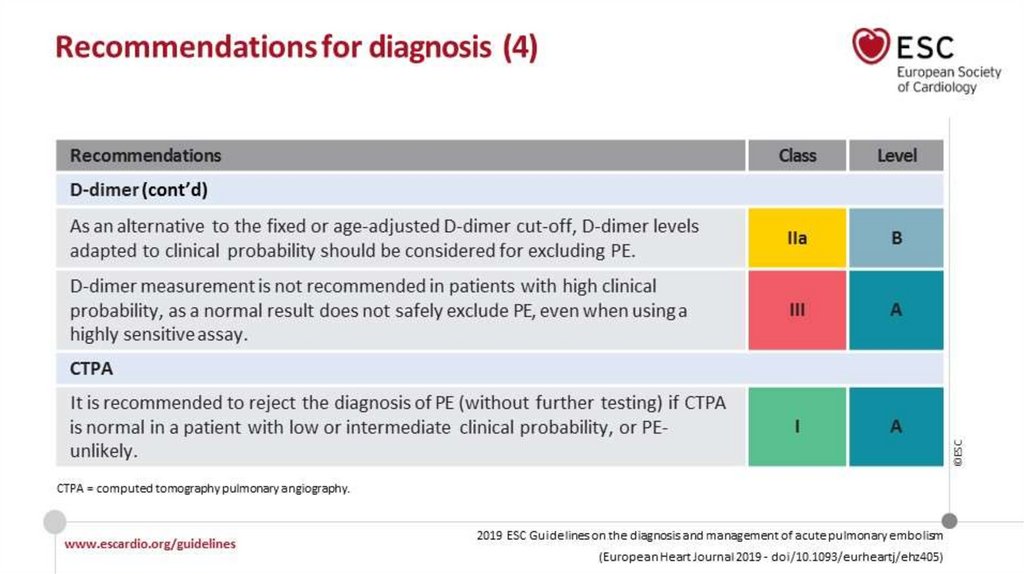 Recommendations for diagnosis (4)

ESC
European Society of Cardiology

| Recommendations | Class | Level |
|---|---|---|
| D-dimer (cont'd) | | |
| As an alternative to the fixed or age-adjusted D-dimer cut-off, D-dimer levels adapted to clinical probability should be considered for excluding PE. | IIa | B |
| D-dimer measurement is not recommended in patients with high clinical probability, as a normal result does not safely exclude PE, even when using a highly sensitive assay. | III | A |
| CTPA | | |
| It is recommended to reject the diagnosis of PE (without further testing) if CTPA is normal in a patient with low or intermediate clinical probability, or PE-unlikely. | I | A |

©ESC

CTPA = computed tomography pulmonary angiography.

www.escardio.org/guidelines

2019 ESC Guidelines on the diagnosis and management of acute pulmonary embolism
(European Heart Journal 2019 - doi/10.1093/eurheartj/ehz405)